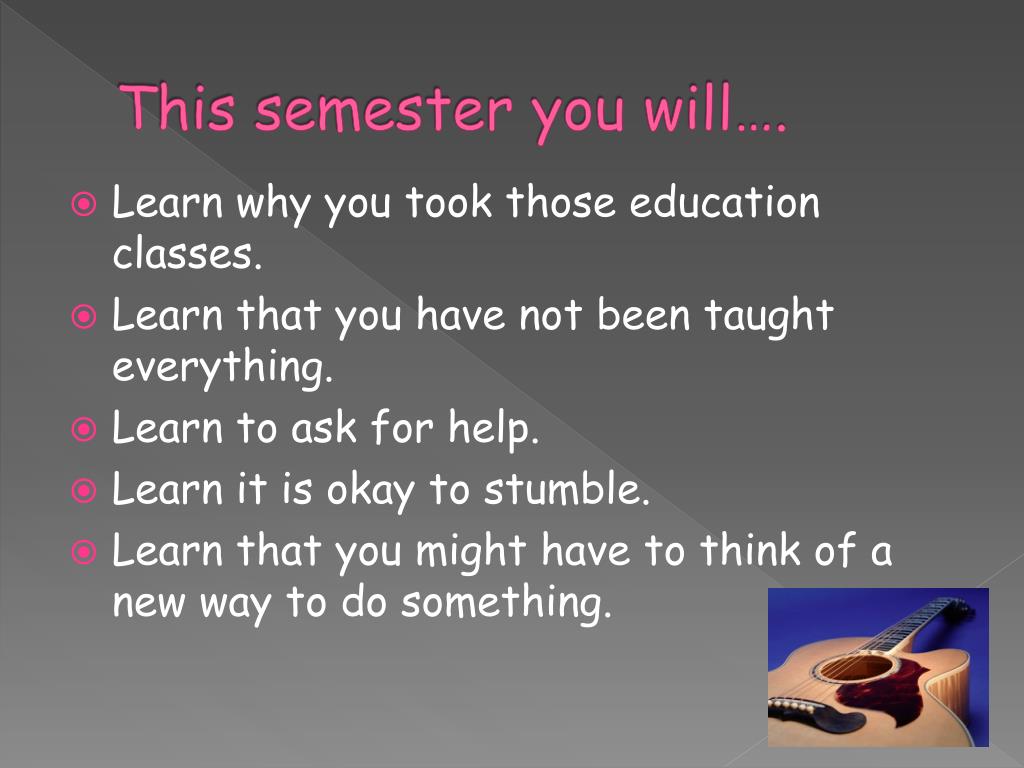 This semester you will….

Learn why you took those education classes.
Learn that you have not been taught everything.
Learn to ask for help.
Learn it is okay to stumble.
Learn that you might have to think of a new way to do something.